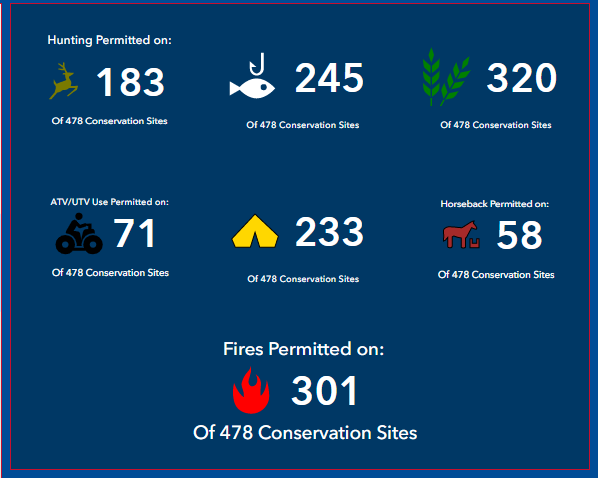 Hunting Permitted on:

183

Of 478 Conservation Sites

245

Of 478 Conservation Sites

320

Of 478 Conservation Sites

ATV/UTV Use Permitted on:

71

Of 478 Conservation Sites

233

Of 478 Conservation Sites

Horseback Permitted on:

58

Of 478 Conservation Sites

Fires Permitted on:

301

Of 478 Conservation Sites